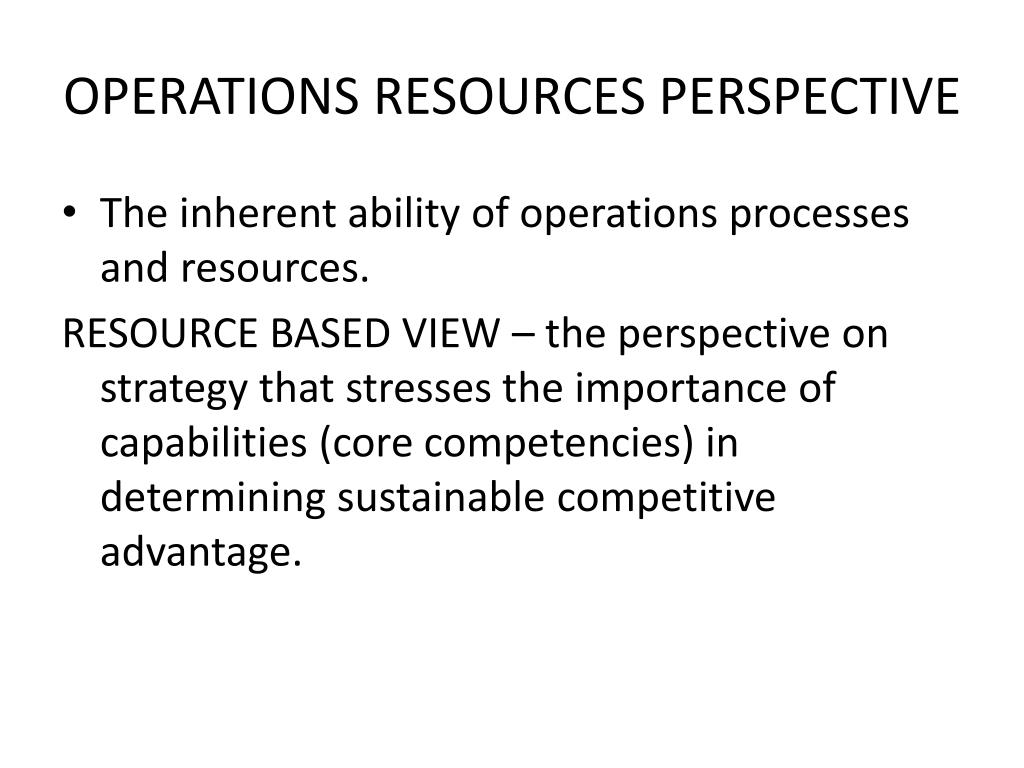 OPERATIONS RESOURCES PERSPECTIVE

• The inherent ability of operations processes and resources.

RESOURCE BASED VIEW – the perspective on strategy that stresses the importance of capabilities (core competencies) in determining sustainable competitive advantage.